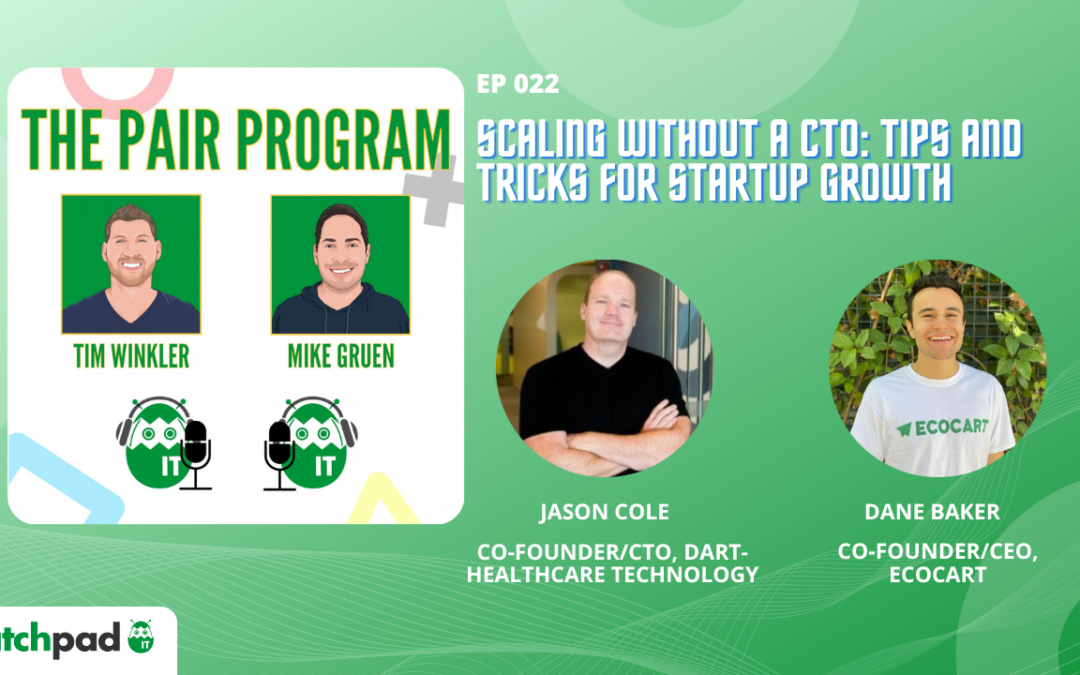 THE PAIR PROGRAM

TIM WINKLER

MIKE GRUEN

IT

IT

EP 022

SCALING WITHOUT A CTO: TIPS AND TRICKS FOR STARTUP GROWTH

ECOCART

JASON COLE

CO-FOUNDER/CTO, DART-HEALTHCARE TECHNOLOGY

DANE BAKER

CO-FOUNDER/CEO, ECOCART

tchpad IT